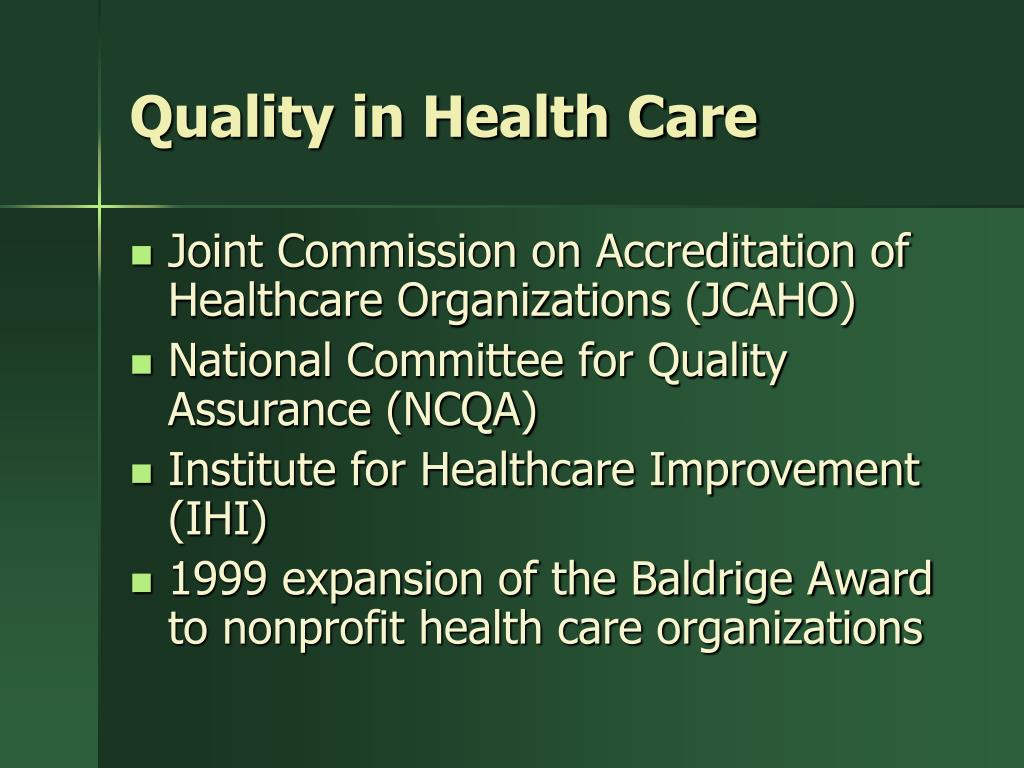 Quality in Health Care

- Joint Commission on Accreditation of Healthcare Organizations (JCAHO)
- National Committee for Quality Assurance (NCQA)
- Institute for Healthcare Improvement (IHI)
- 1999 expansion of the Baldrige Award to nonprofit health care organizations